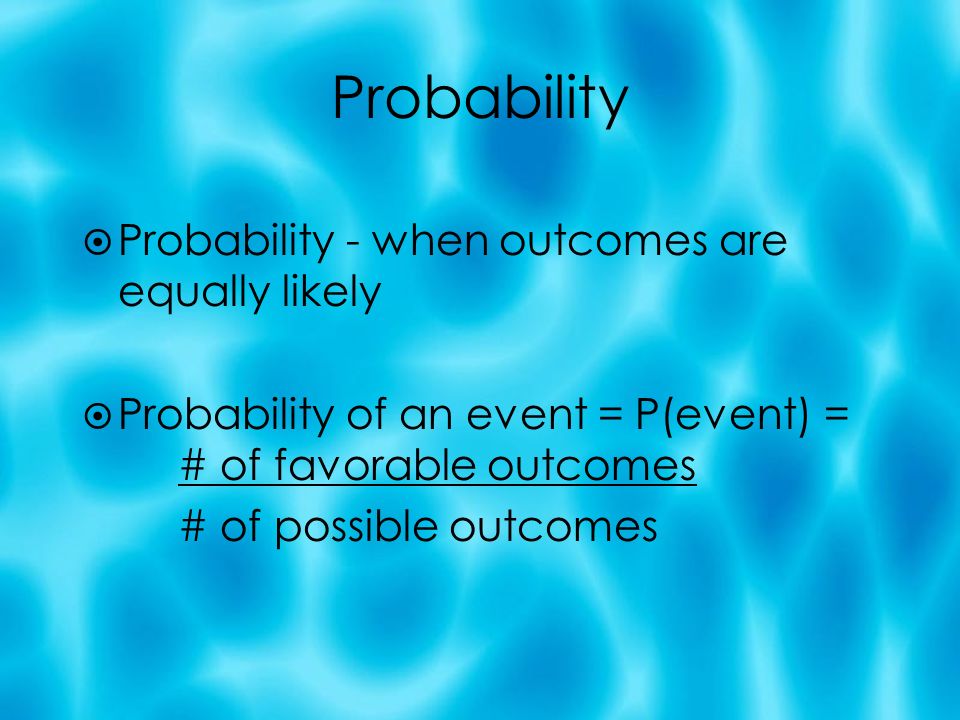 Probability

Probability - when outcomes are equally likely

Probability of an event = P(event) = $\frac{\text{\# of favorable outcomes}}{\text{\# of possible outcomes}}$